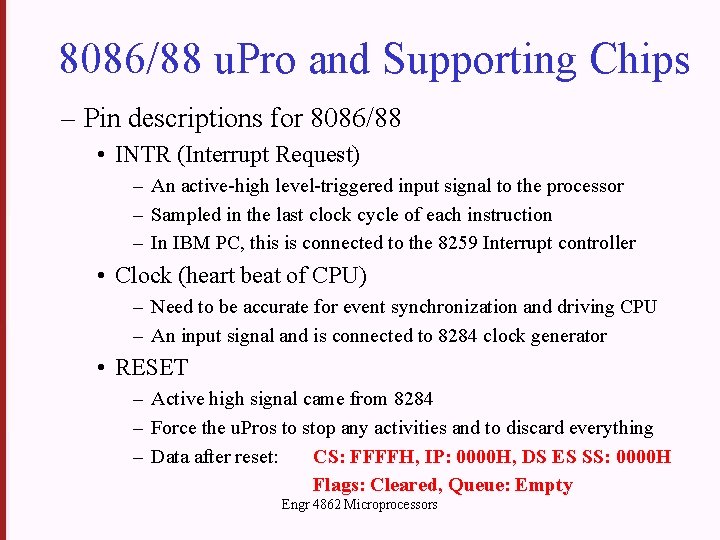 8086/88 uPro and Supporting Chips

– Pin descriptions for 8086/88

• INTR (Interrupt Request)

– An active-high level-triggered input signal to the processor

– Sampled in the last clock cycle of each instruction

– In IBM PC, this is connected to the 8259 Interrupt controller

• Clock (heart beat of CPU)

– Need to be accurate for event synchronization and driving CPU

– An input signal and is connected to 8284 clock generator

• RESET

– Active high signal came from 8284

– Force the uPros to stop any activities and to discard everything

– Data after reset: CS: FFFFH, IP: 0000H, DS ES SS: 0000H

Flags: Cleared, Queue: Empty

Engr 4862 Microprocessors